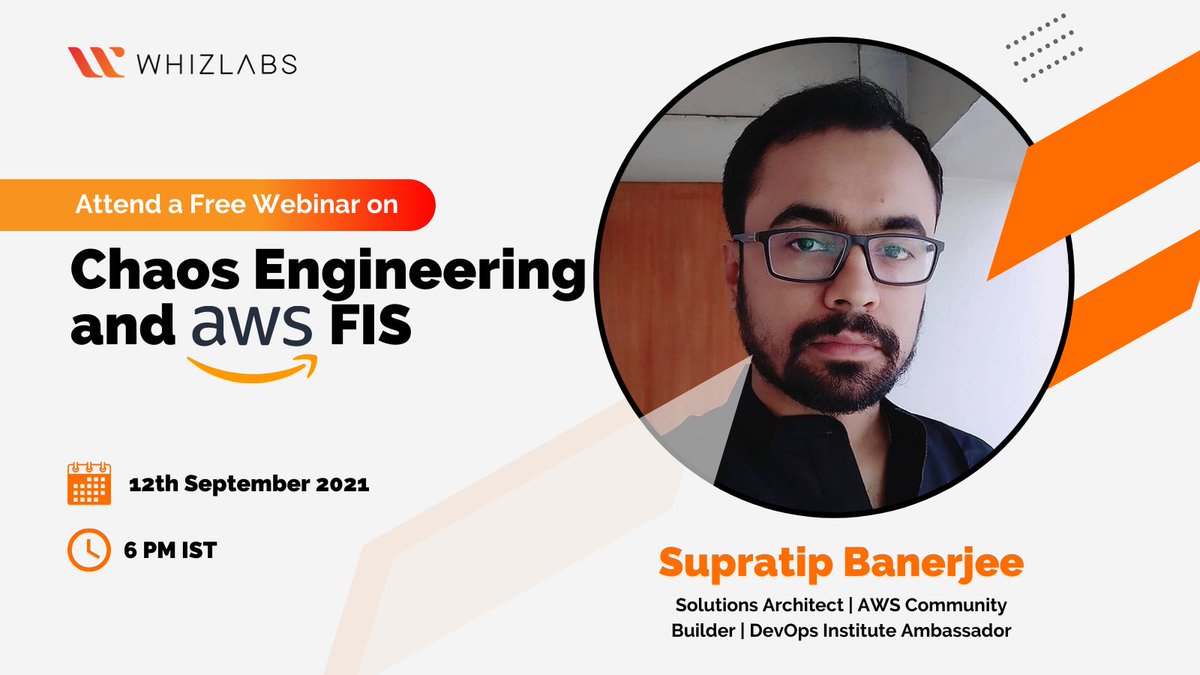 WHIZLABS

Attend a Free Webinar on

Chaos Engineering and aws FIS

12th September 2021

6 PM IST

Supratip Banerjee

Solutions Architect | AWS Community Builder | DevOps Institute Ambassador